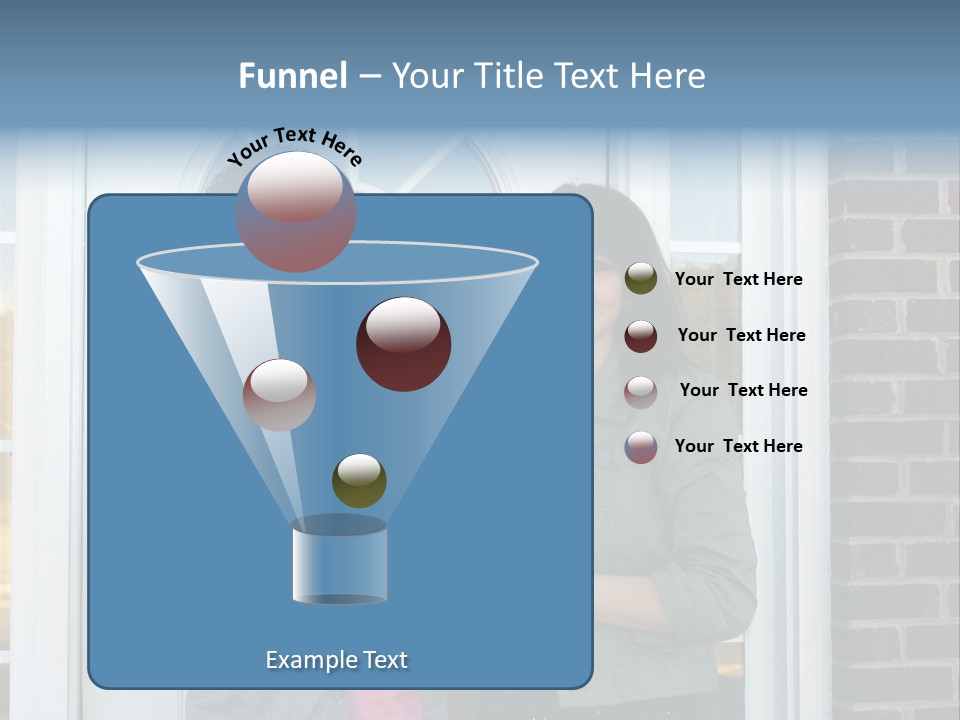 Funnel – Your Title Text Here

Your Text Here

Your Text Here

Your Text Here

Your Text Here

Your Text Here

Example Text